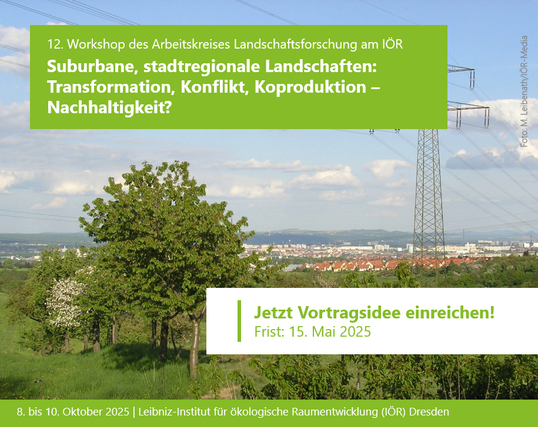 12. Workshop des Arbeitskreises Landschaftsforschung am IÖR

Suburbane, stadtregionale Landschaften: Transformation, Konflikt, Koproduktion – Nachhaltigkeit?

Foto: M. Leibenath/IÖR-Media

Jetzt Vortragsidee einreichen!
Frist: 15. Mai 2025

8. bis 10. Oktober 2025 | Leibniz-Institut für ökologische Raumentwicklung (IÖR) Dresden